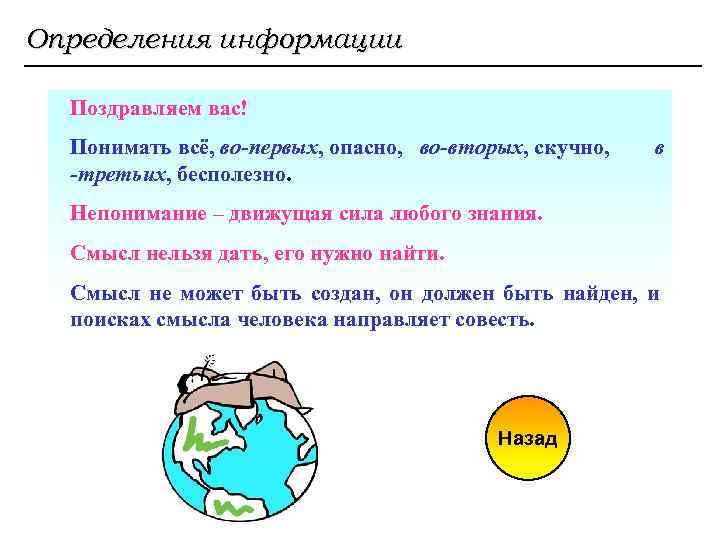 Определения информации

Поздравляем вас!

Понимать всё, во-первых, опасно, во-вторых, скучно, в -третьих, бесполезно.

Непонимание – движущая сила любого знания.

Смысл нельзя дать, его нужно найти.

Смысл не может быть создан, он должен быть найден, и поисках смысла человека направляет совесть.

Назад